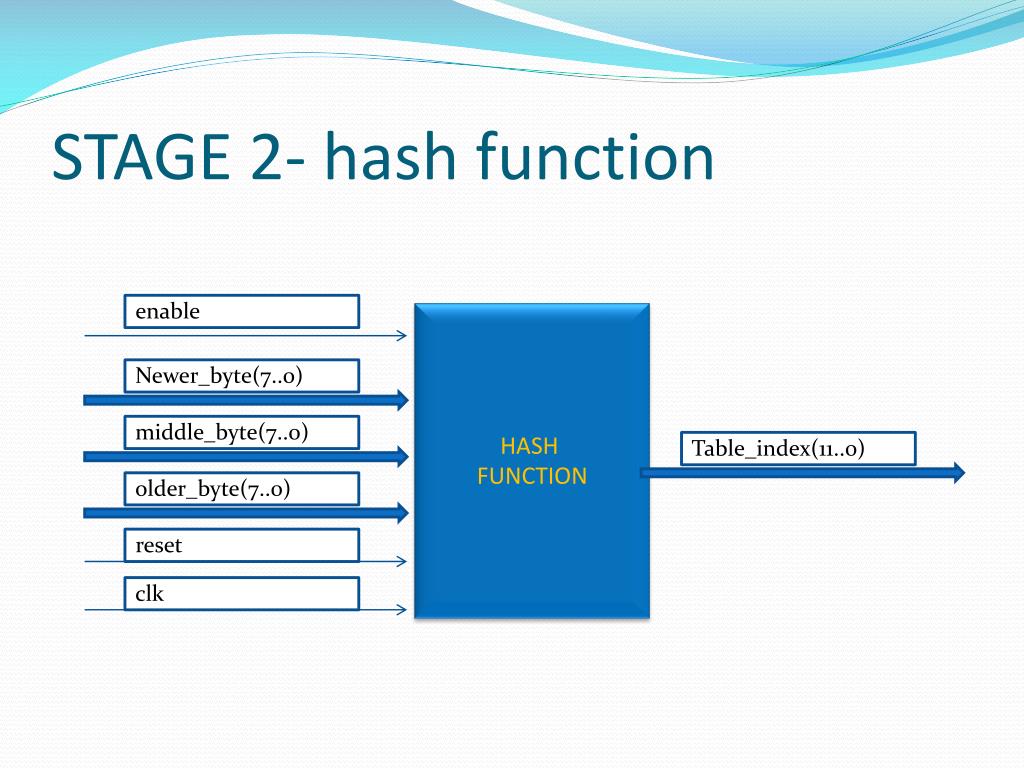 STAGE 2- hash function

enable

Newer_byte(7..0)

middle_byte(7..0)

older_byte(7..0)

reset

clk

HASH FUNCTION

Table_index(11..0)